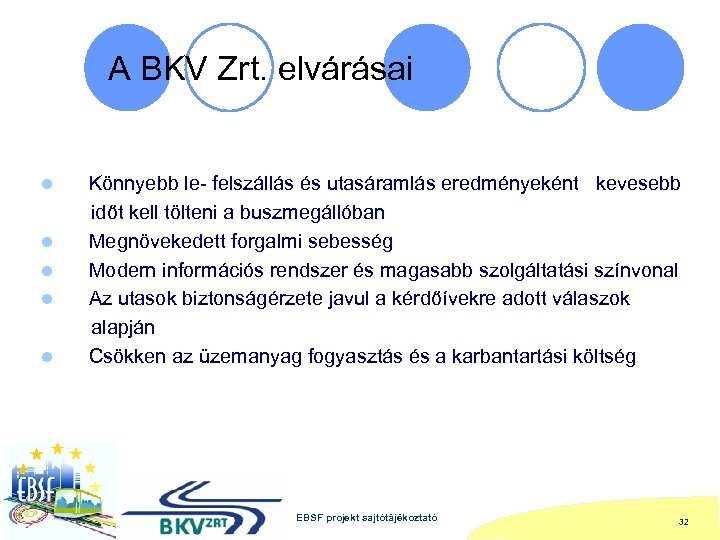 A BKV Zrt. elvárásai

- Könnyebb le- felszállás és utasáramlás eredményeként kevesebb időt kell tölteni a buszmegállóban
- Megnövekedett forgalmi sebesség
- Modern információs rendszer és magasabb szolgáltatási színvonal
- Az utasok biztonságérzete javul a kérdőívekre adott válaszok alapján
- Csökken az üzemanyag fogyasztás és a karbantartási költség

EBSF

BKV ZRT

EBSF projekt sajtótájékoztató

32